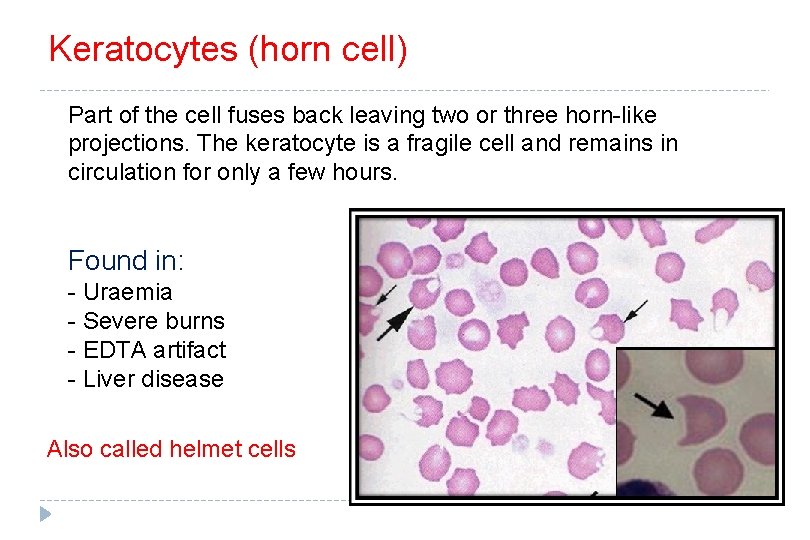 Keratocytes (horn cell)

Part of the cell fuses back leaving two or three horn-like projections. The keratocyte is a fragile cell and remains in circulation for only a few hours.

Found in:
- Uraemia
- Severe burns
- EDTA artifact
- Liver disease

Also called helmet cells